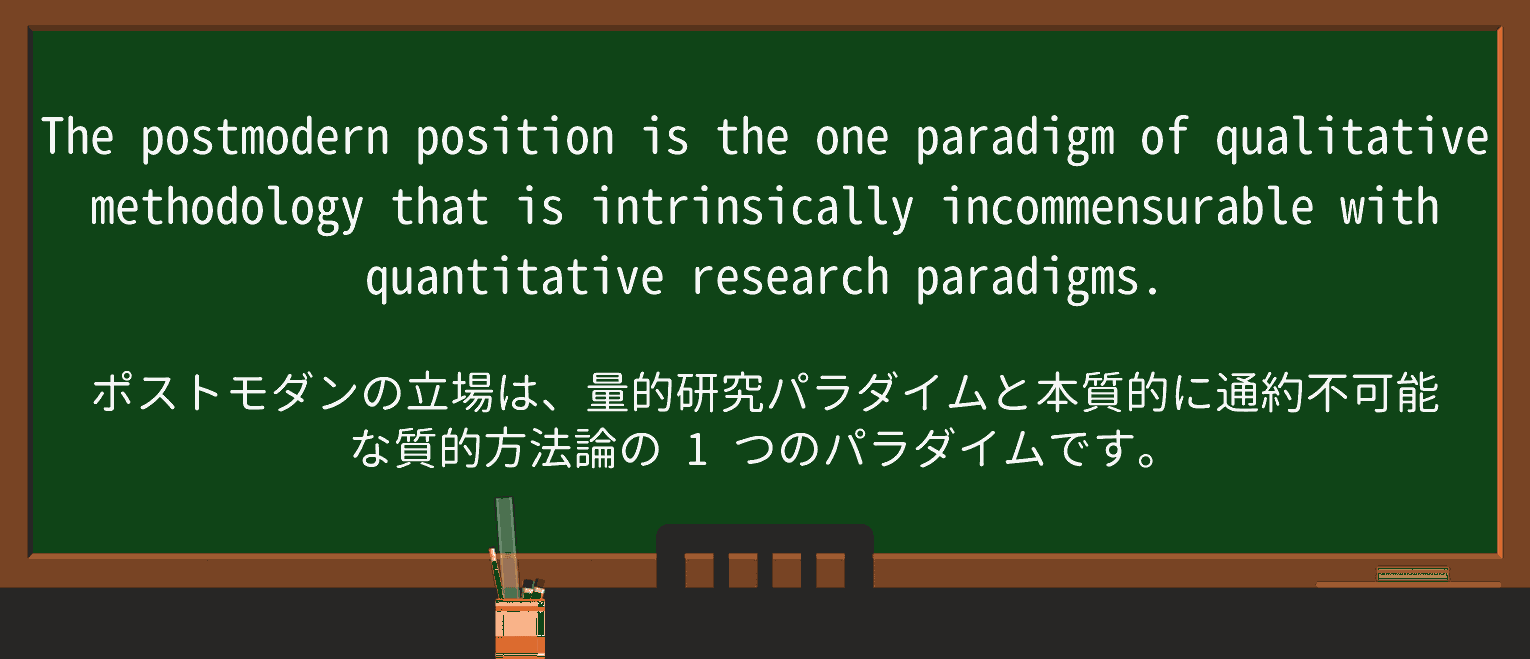 The postmodern position is the one paradigm of qualitative methodology that is intrinsically incommensurable with quantitative research paradigms.

ポストモダンの立場は、量的研究パラダイムと本質的に通約不可能な質的方法論の 1 つのパラダイムです。